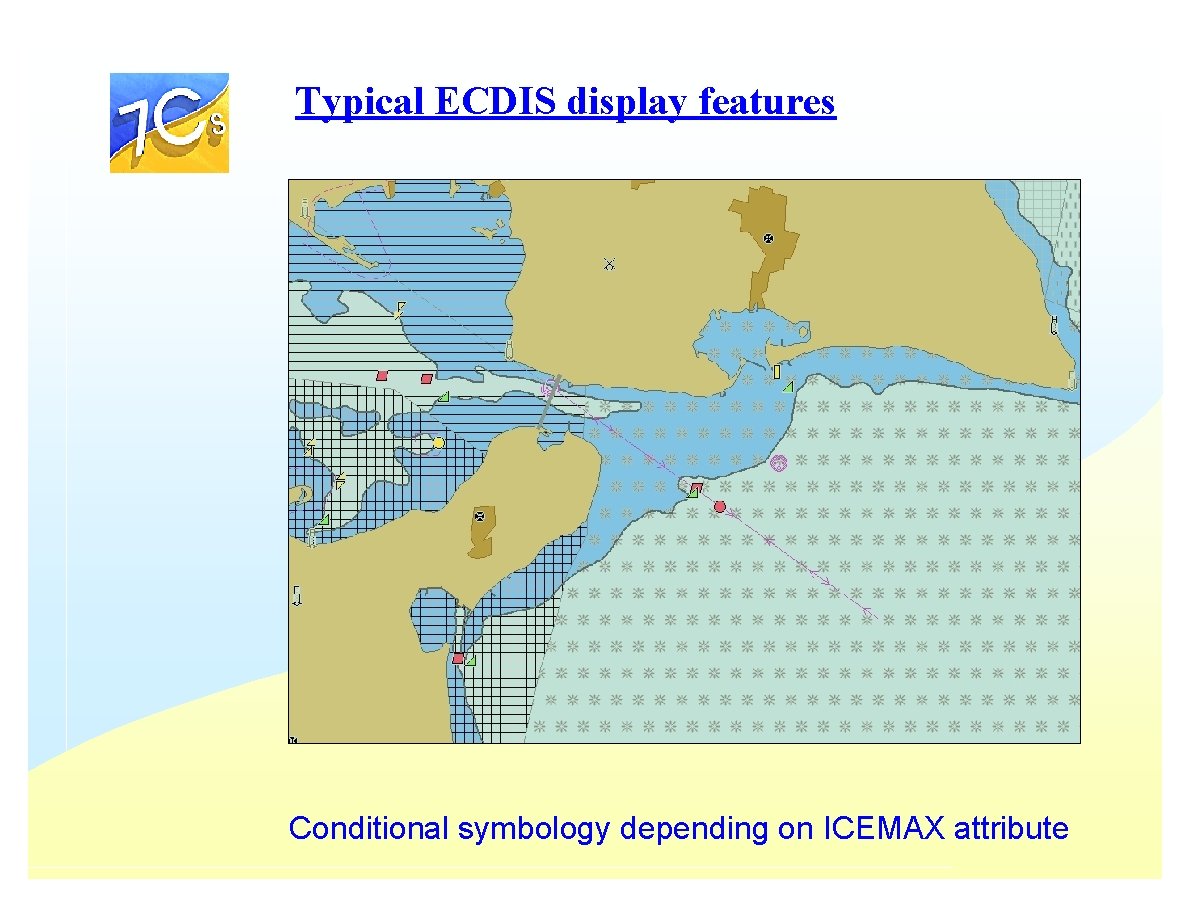 7Cs

Typical ECDIS display features

Conditional symbology depending on ICEMAX attribute